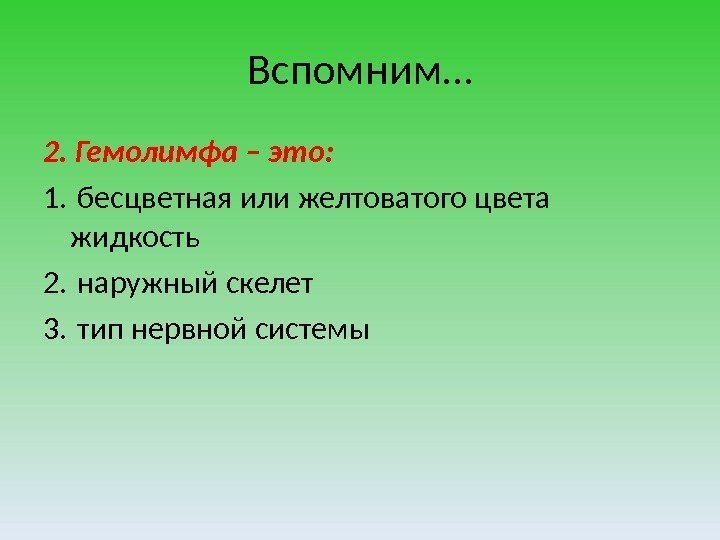 Вспомним…

2. Гемолимфа – это:

1. бесцветная или желтоватого цвета жидкость

2. наружный скелет

3. тип нервной системы